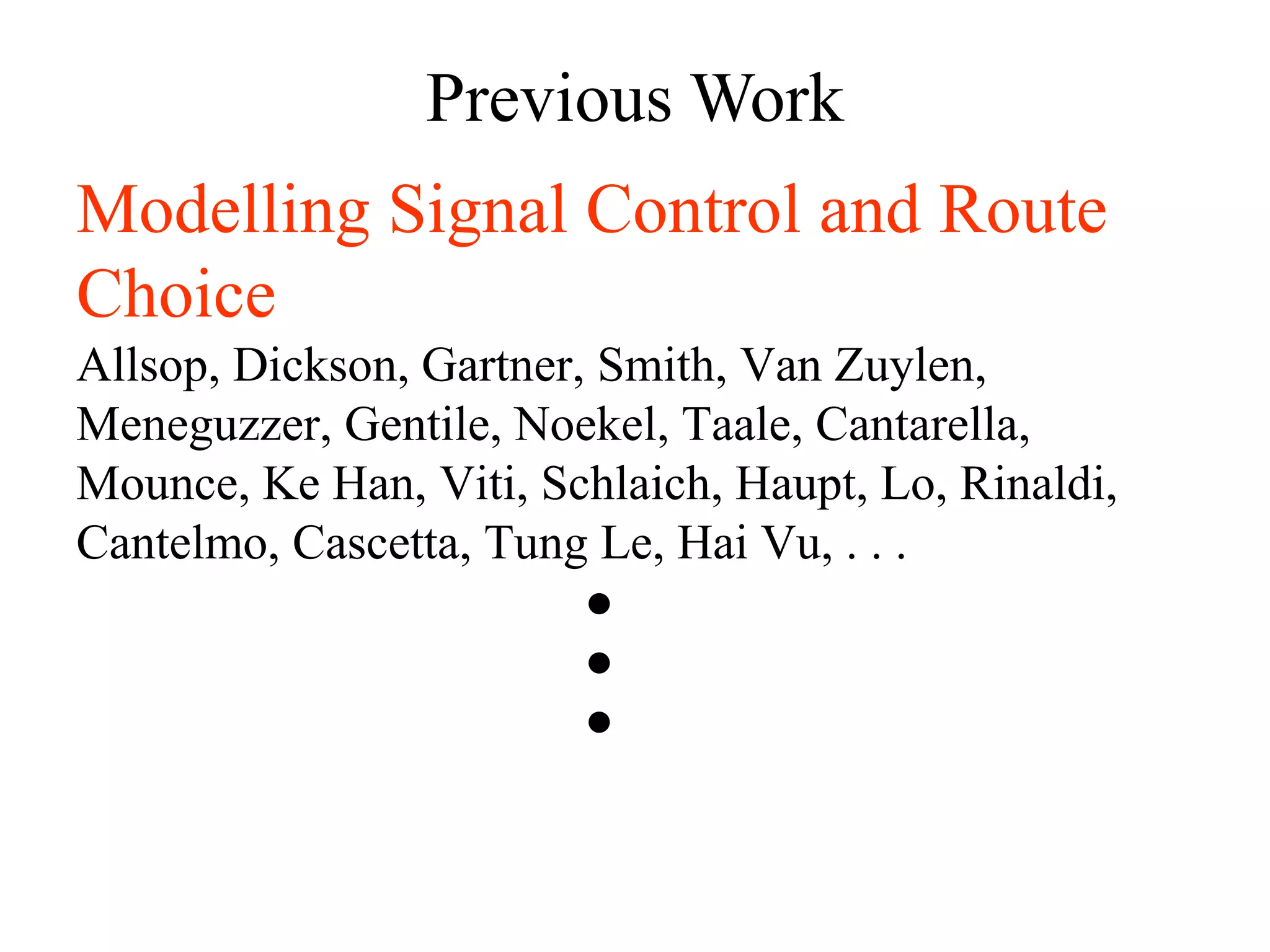 Previous Work

Modelling Signal Control and Route Choice

Allsop, Dickson, Gartner, Smith, Van Zuylen, Meneguzzer, Gentile, Noekel, Taale, Cantarella, Mounce, Ke Han, Viti, Schlaich, Haupt, Lo, Rinaldi, Cantelmo, Cascetta, Tung Le, Hai Vu, . . .

•
•
•